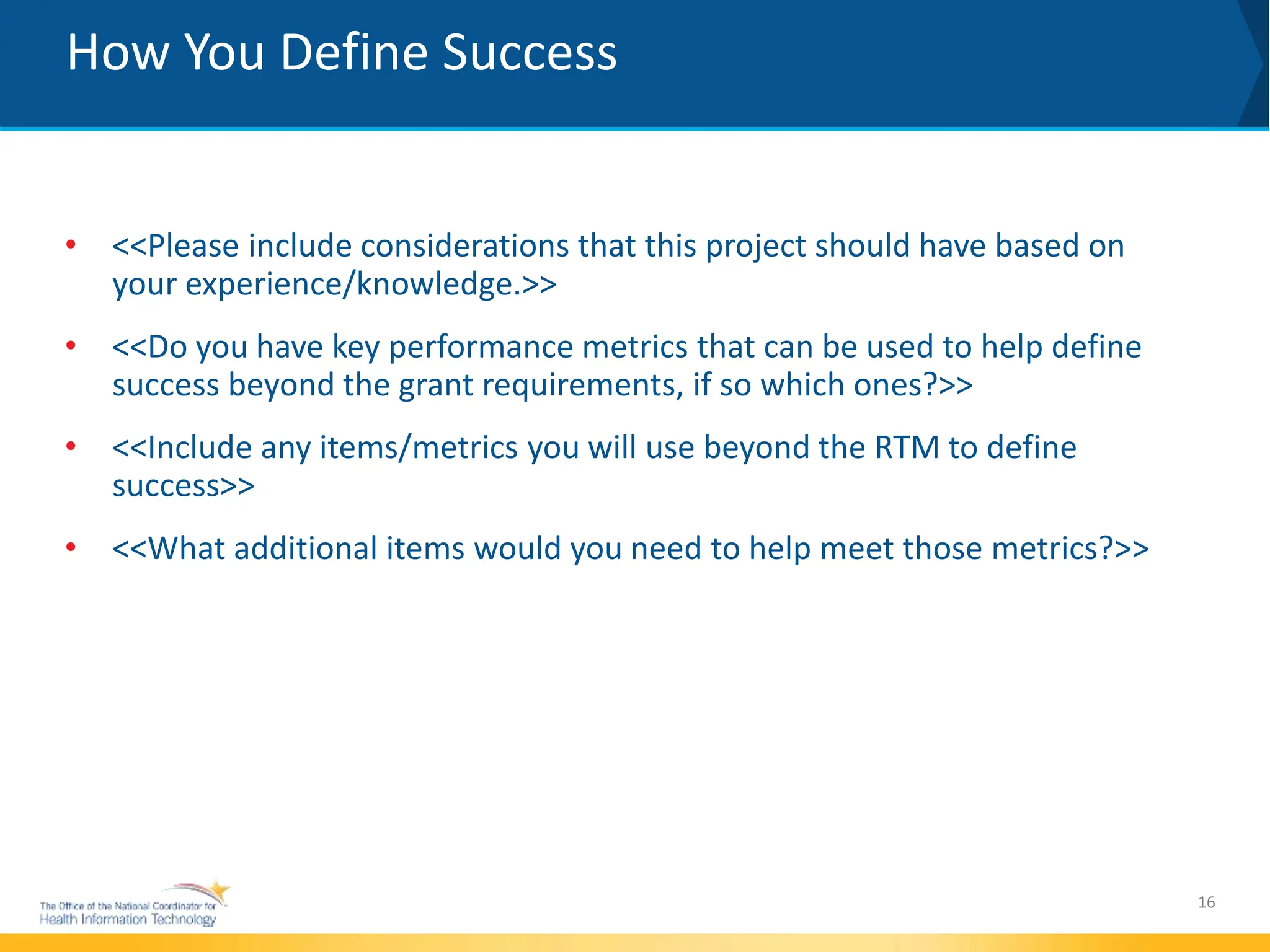 How You Define Success

• <<Please include considerations that this project should have based on your experience/knowledge.>>

• <<Do you have key performance metrics that can be used to help define success beyond the grant requirements, if so which ones?>>

• <<Include any items/metrics you will use beyond the RTM to define success>>

• <<What additional items would you need to help meet those metrics?>>

The Office of the National Coordinator for Health Information Technology

16